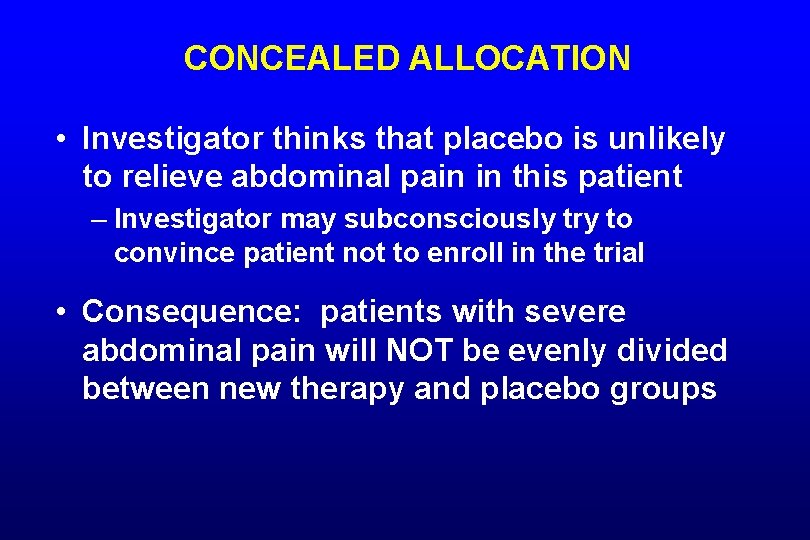 CONCEALED ALLOCATION

• Investigator thinks that placebo is unlikely to relieve abdominal pain in this patient

– Investigator may subconsciously try to convince patient not to enroll in the trial

• Consequence: patients with severe abdominal pain will NOT be evenly divided between new therapy and placebo groups